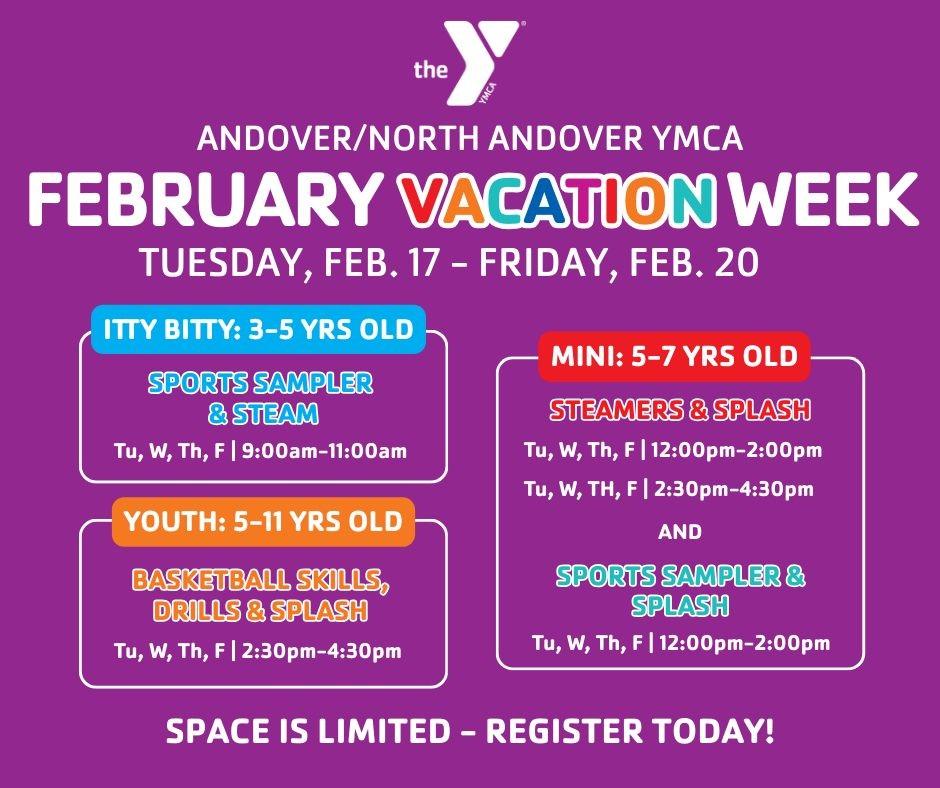 the YMCA

ANDOVER/NORTH ANDOVER YMCA

FEBRUARY VACATION WEEK

TUESDAY, FEB. 17 - FRIDAY, FEB. 20

ITTY BITTY: 3-5 YRS OLD

SPORTS SAMPLER & STEAM

Tu, W, Th, F | 9:00am-11:00am

YOUTH: 5-11 YRS OLD

BASKETBALL SKILLS, DRILLS & SPLASH

Tu, W, Th, F | 2:30pm-4:30pm

MINI: 5-7 YRS OLD

STEAMERS & SPLASH

Tu, W, Th, F | 12:00pm-2:00pm

Tu, W, TH, F | 2:30pm-4:30pm

AND

SPORTS SAMPLER & SPLASH

Tu, W, Th, F | 12:00pm-2:00pm

SPACE IS LIMITED - REGISTER TODAY!